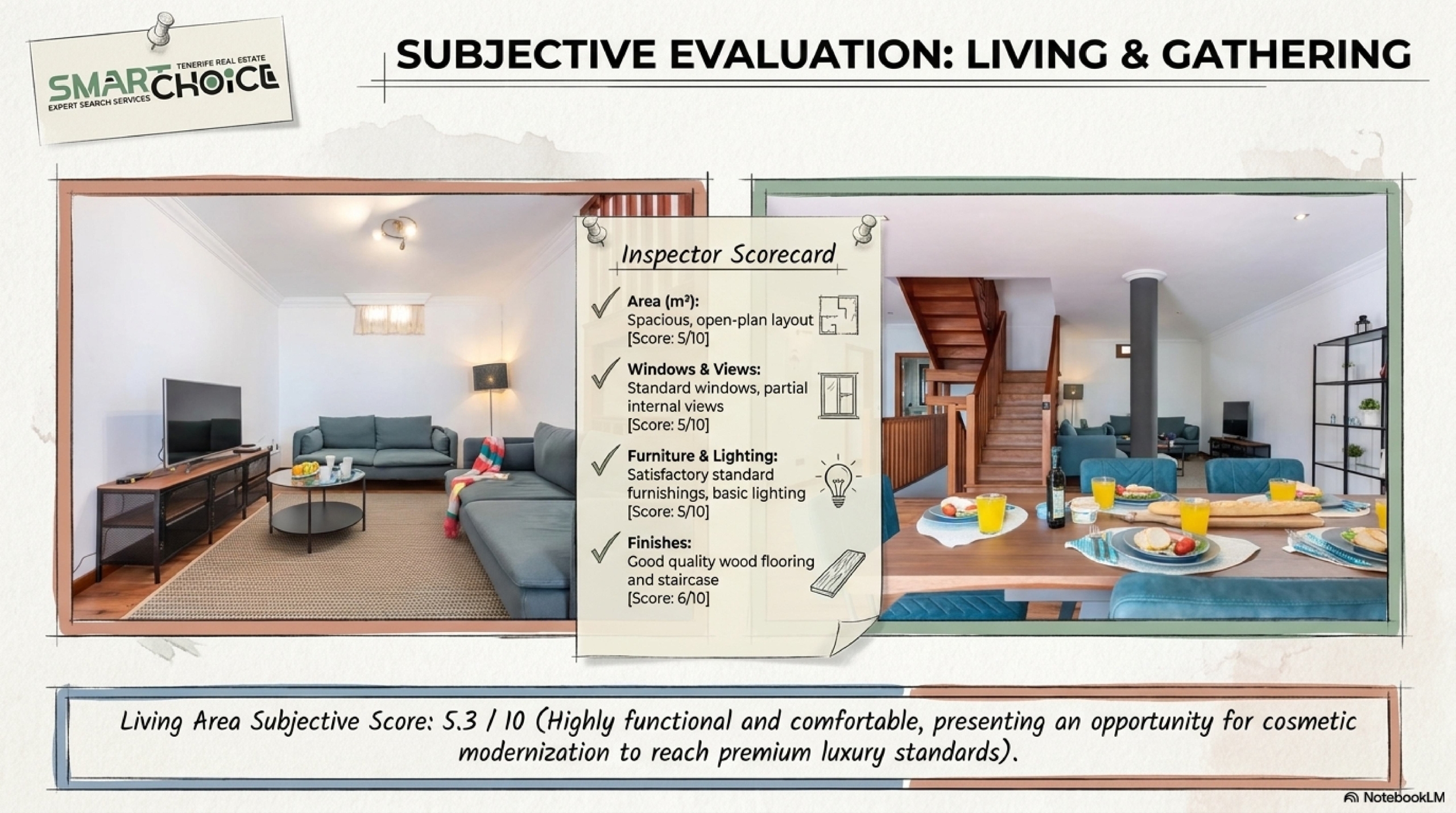 TENERIFE REAL ESTATE
SMART CHOICE
EXPERT SEARCH SERVICES

SUBJECTIVE EVALUATION: LIVING & GATHERING

Inspector Scorecard

✓ Area (m²):
Spacious, open-plan layout
[Score: 5/10]

✓ Windows & Views:
Standard windows, partial internal views
[Score: 5/10]

✓ Furniture & Lighting:
Satisfactory standard furnishings, basic lighting
[Score: 5/10]

✓ Finishes:
Good quality wood flooring and staircase
[Score: 6/10]

Living Area Subjective Score: 5.3 / 10 (Highly functional and comfortable, presenting an opportunity for cosmetic modernization to reach premium luxury standards).

NotebookLM